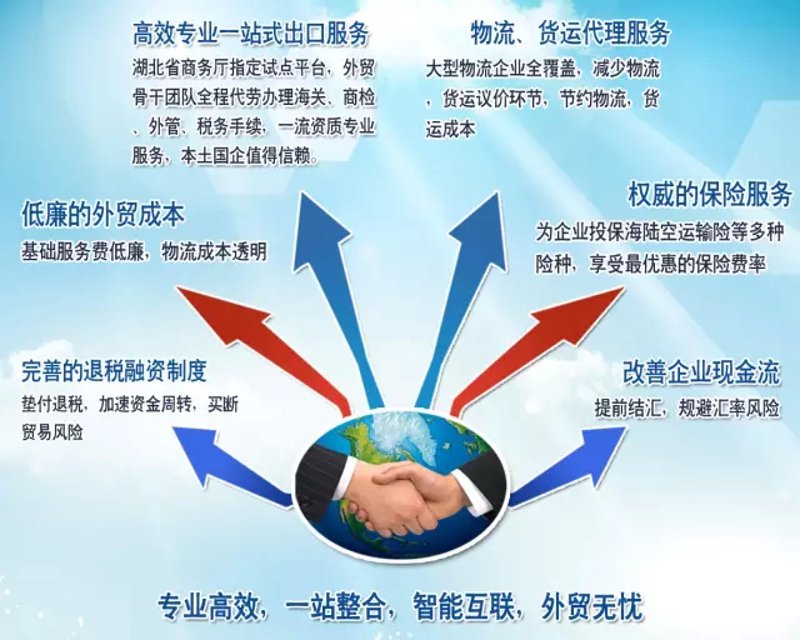 高效专业一站式出口服务
湖北省商务厅指定试点平台，外贸骨干团队全程代劳办理海关、商检、外管、税务手续，一流资质专业服务，本土国企值得信赖。

物流、货运代理服务
大型物流企业全覆盖，减少物流，货运议价环节，节约物流，货运成本

低廉的外贸成本
基础服务费低廉，物流成本透明

权威的保险服务
为企业投保海陆空运输险等多种险种，享受最优惠的保险费率

完善的退税融资制度
垫付退税，加速资金周转，买断贸易风险

改善企业现金流
提前结汇，规避汇率风险

专业高效，一站整合，智能互联，外贸无忧